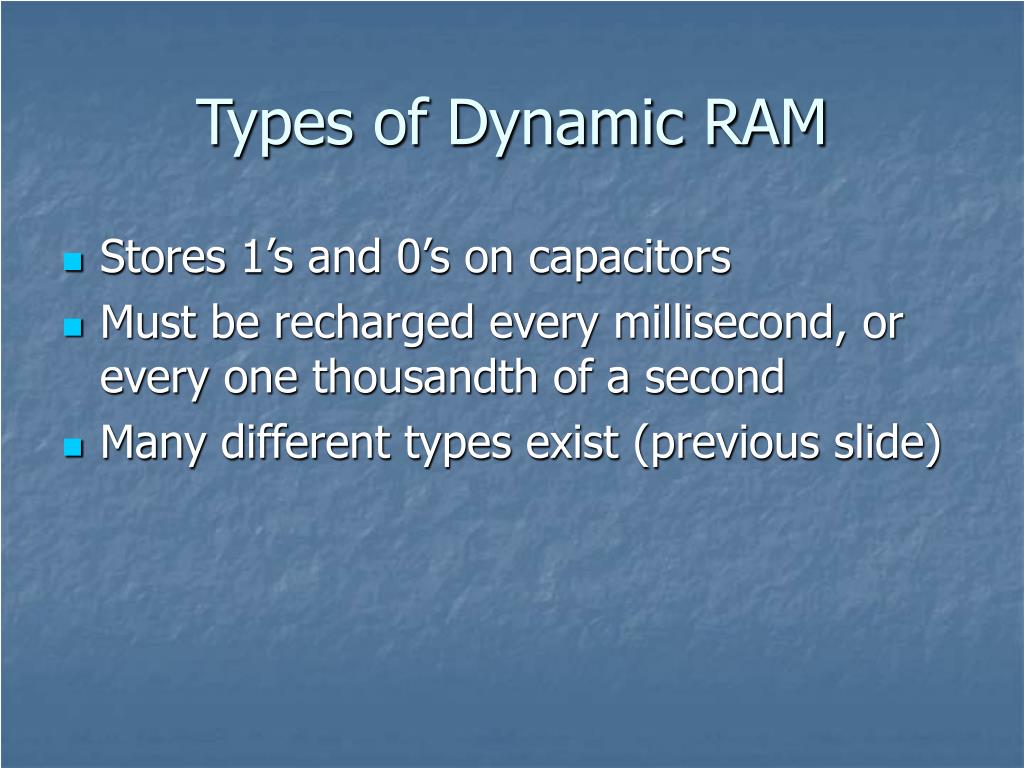 Types of Dynamic RAM

- Stores 1’s and 0’s on capacitors
- Must be recharged every millisecond, or every one thousandth of a second
- Many different types exist (previous slide)